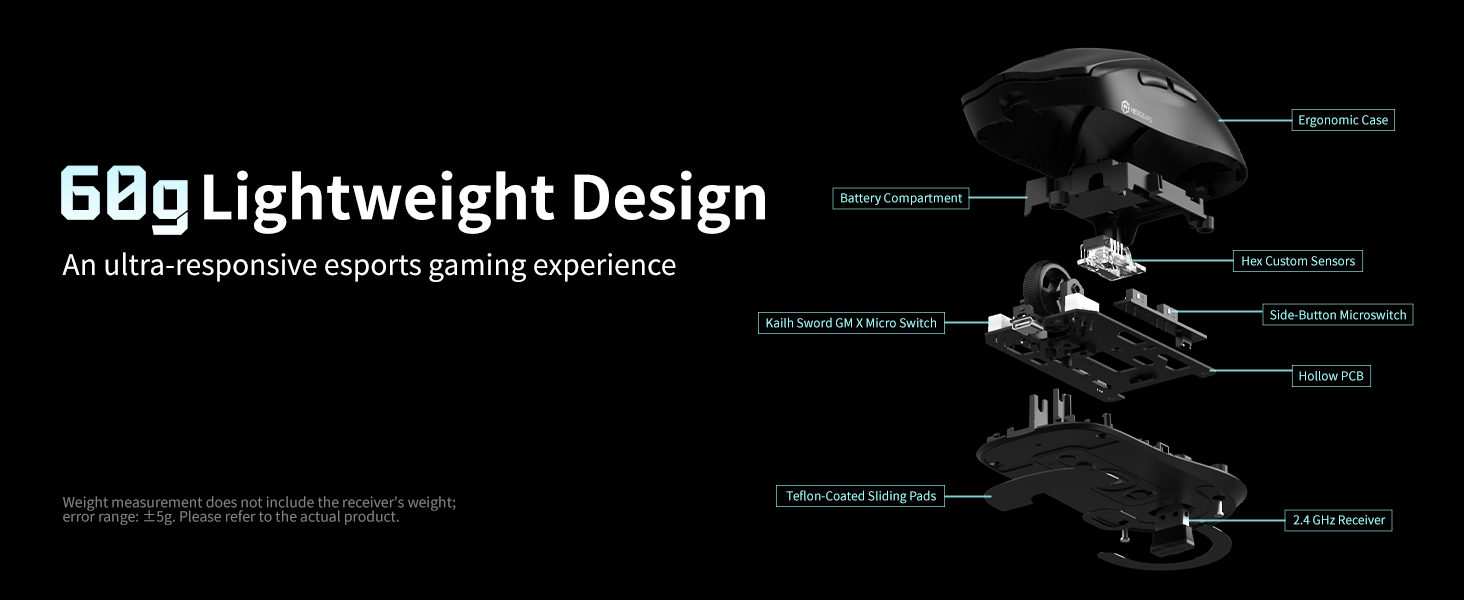 60g Lightweight Design

An ultra-responsive esports gaming experience

Weight measurement does not include the receiver's weight; error range: ±5g. Please refer to the actual product.

Ergonomic Case

Battery Compartment

Hex Custom Sensors

Kailh Sword GM X Micro Switch

Side-Button Microswitch

Hollow PCB

Teflon-Coated Sliding Pads

2.4 GHz Receiver